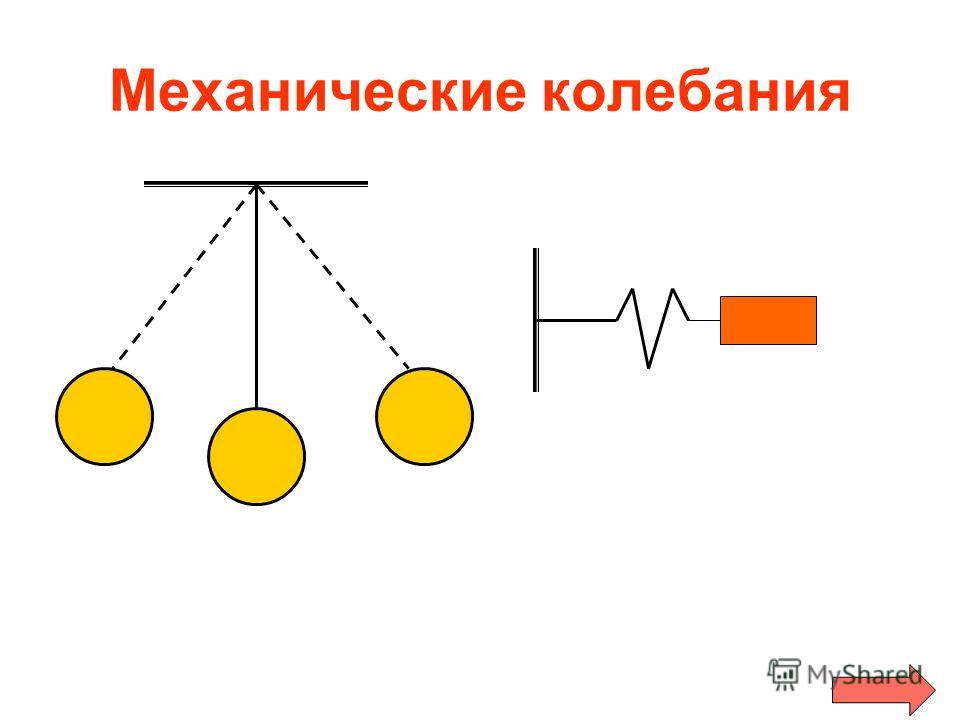 Механические колебания

MyShared